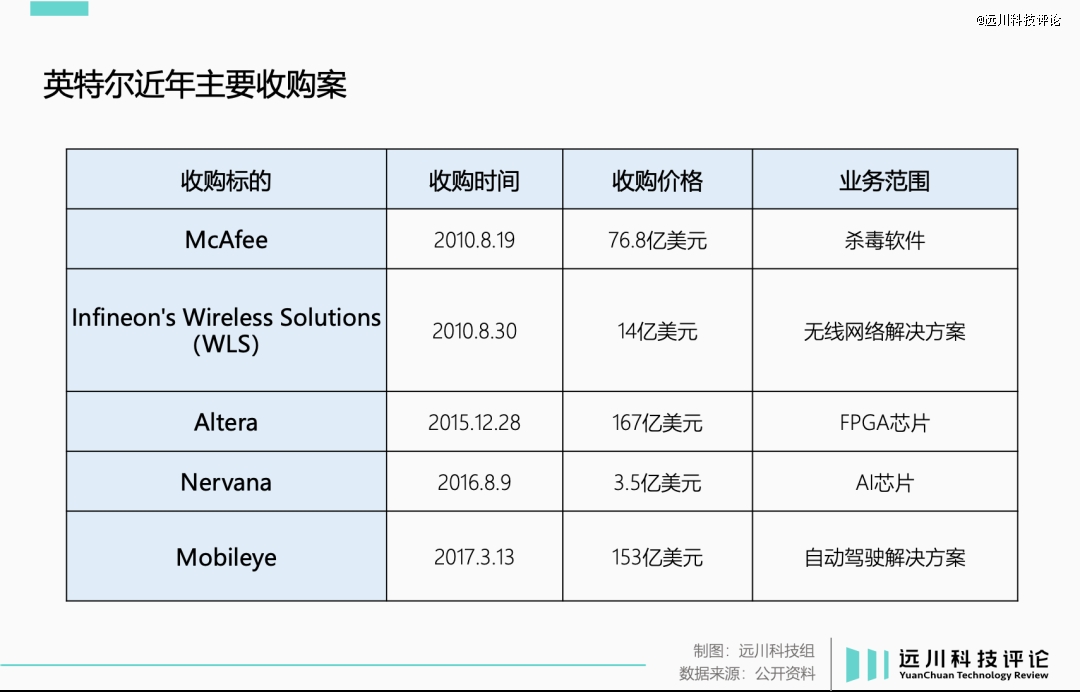 @远川科技评论

英特尔近年主要收购案

| 收购标的 | 收购时间 | 收购价格 | 业务范围 |
|---|---|---|---|
| McAfee | 2010.8.19 | 76.8亿美元 | 杀毒软件 |
| Infineon's Wireless Solutions (WLS) | 2010.8.30 | 14亿美元 | 无线网络解决方案 |
| Altera | 2015.12.28 | 167亿美元 | FPGA芯片 |
| Nervana | 2016.8.9 | 3.5亿美元 | AI芯片 |
| Mobileye | 2017.3.13 | 153亿美元 | 自动驾驶解决方案 |

制图：远川科技组
数据来源：公开资料

远川科技评论
YuanChuan Technology Review